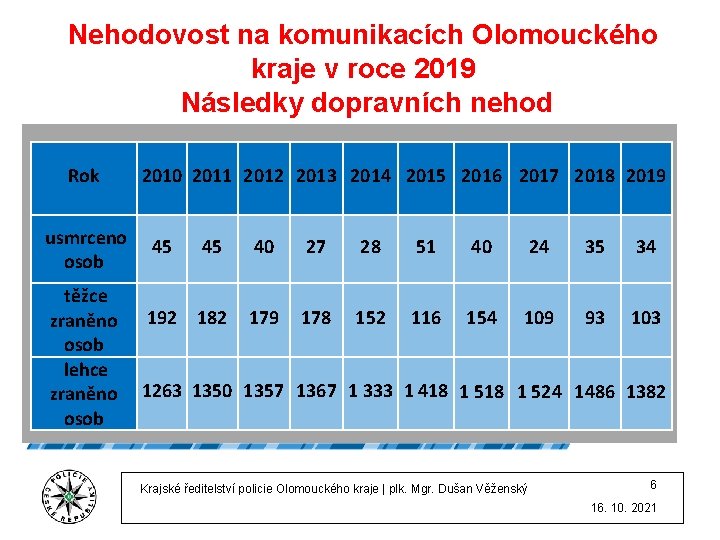 Nehodovost na komunikacích Olomouckého kraje v roce 2019
Následky dopravních nehod

| Rok | 2010 | 2011 | 2012 | 2013 | 2014 | 2015 | 2016 | 2017 | 2018 | 2019 |
|---|---|---|---|---|---|---|---|---|---|---|
| usmrceno osob | 45 | 45 | 40 | 27 | 28 | 51 | 40 | 24 | 35 | 34 |
| těžce zraněno osob | 192 | 182 | 179 | 178 | 152 | 116 | 154 | 109 | 93 | 103 |
| lehce zraněno osob | 1263 | 1350 | 1357 | 1367 | 1 333 | 1 418 | 1 518 | 1 524 | 1486 | 1382 |

POLICIE ČESKÉ REPUBLIKY

Krajské ředitelství policie Olomouckého kraje | plk. Mgr. Dušan Věženský
6
16. 10. 2021